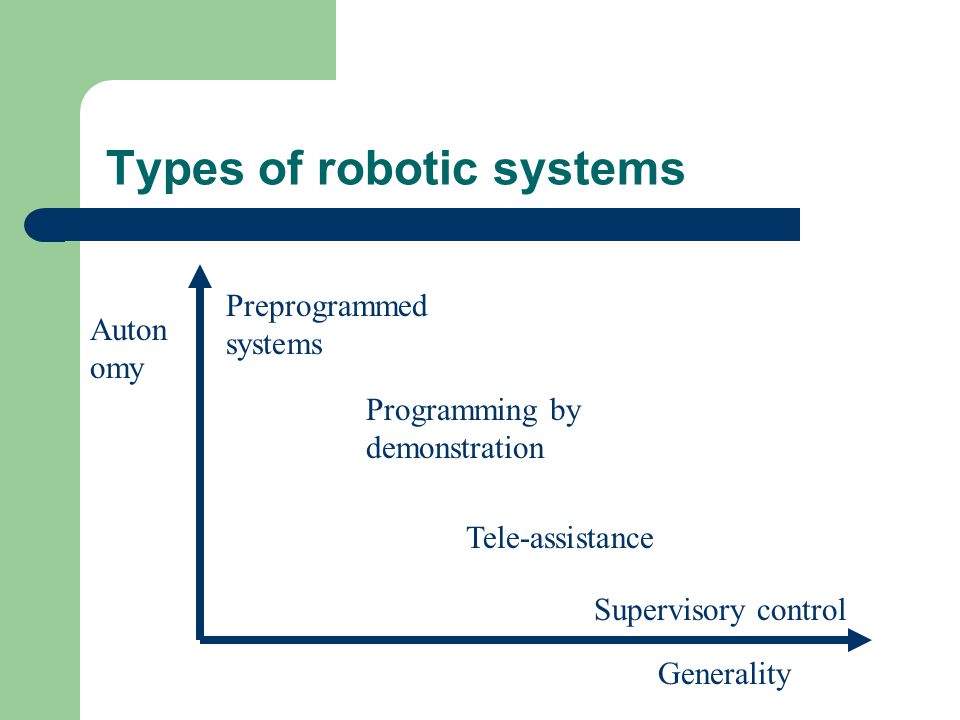 Types of robotic systems

Auton omy

Preprogrammed systems

Programming by demonstration

Tele-assistance

Supervisory control

Generality